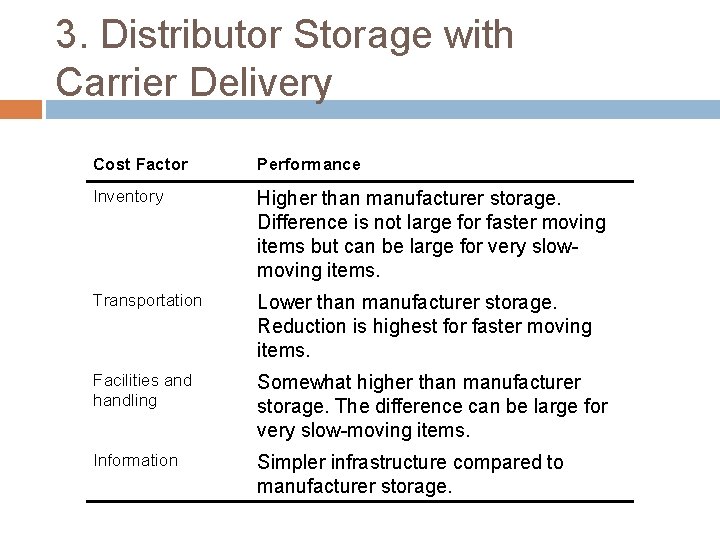 3. Distributor Storage with Carrier Delivery

| Cost Factor | Performance |
|---|---|
| Inventory | Higher than manufacturer storage. Difference is not large for faster moving items but can be large for very slow-moving items. |
| Transportation | Lower than manufacturer storage. Reduction is highest for faster moving items. |
| Facilities and handling | Somewhat higher than manufacturer storage. The difference can be large for very slow-moving items. |
| Information | Simpler infrastructure compared to manufacturer storage. |